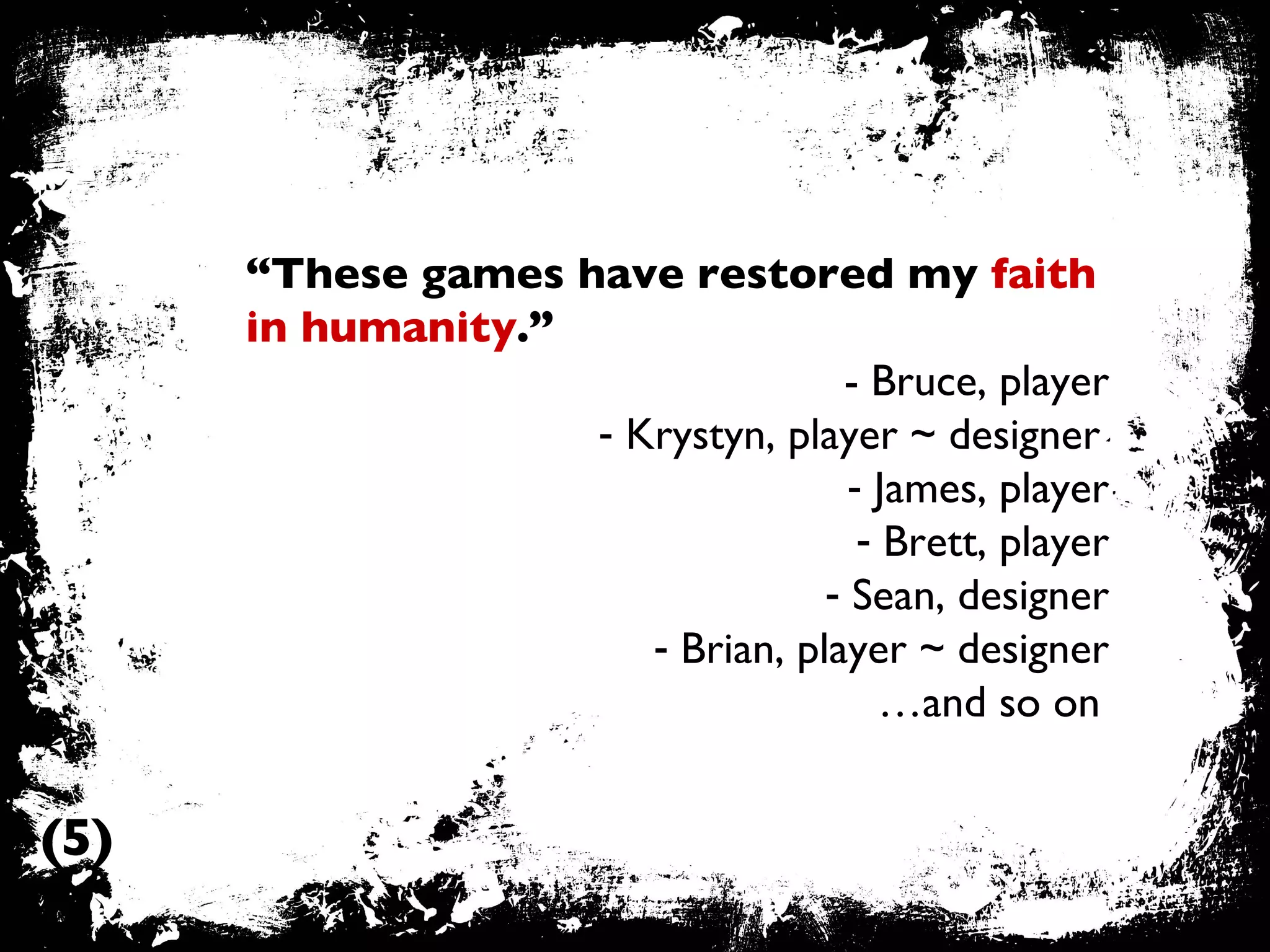 “These games have restored my faith in humanity.”

- Bruce, player
- Krystyn, player ~ designer
- James, player
- Brett, player
- Sean, designer
- Brian, player ~ designer
…and so on

(5)